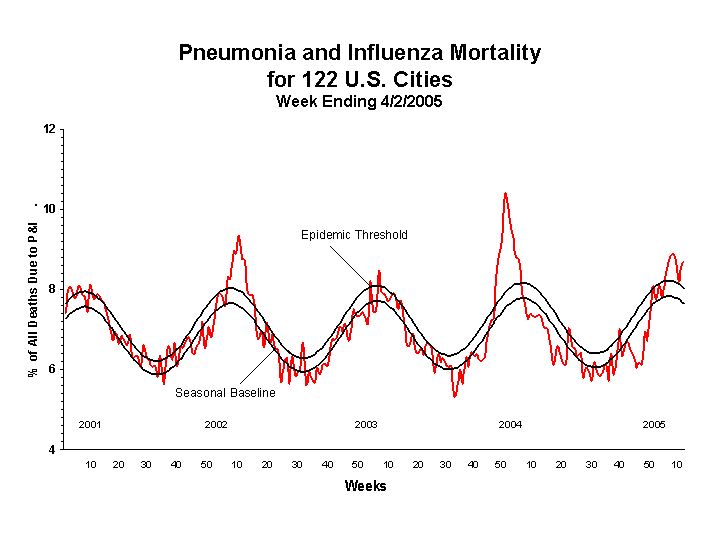 Pneumonia and Influenza Mortality
for 122 U.S. Cities
Week Ending 4/2/2005

% of All Deaths Due to P&I

12
10
8
6
4

Epidemic Threshold

Seasonal Baseline

2001
2002
2003
2004
2005

10 20 30 40 50 10 20 30 40 50 10 20 30 40 50 10 20 30 40 50 10

Weeks